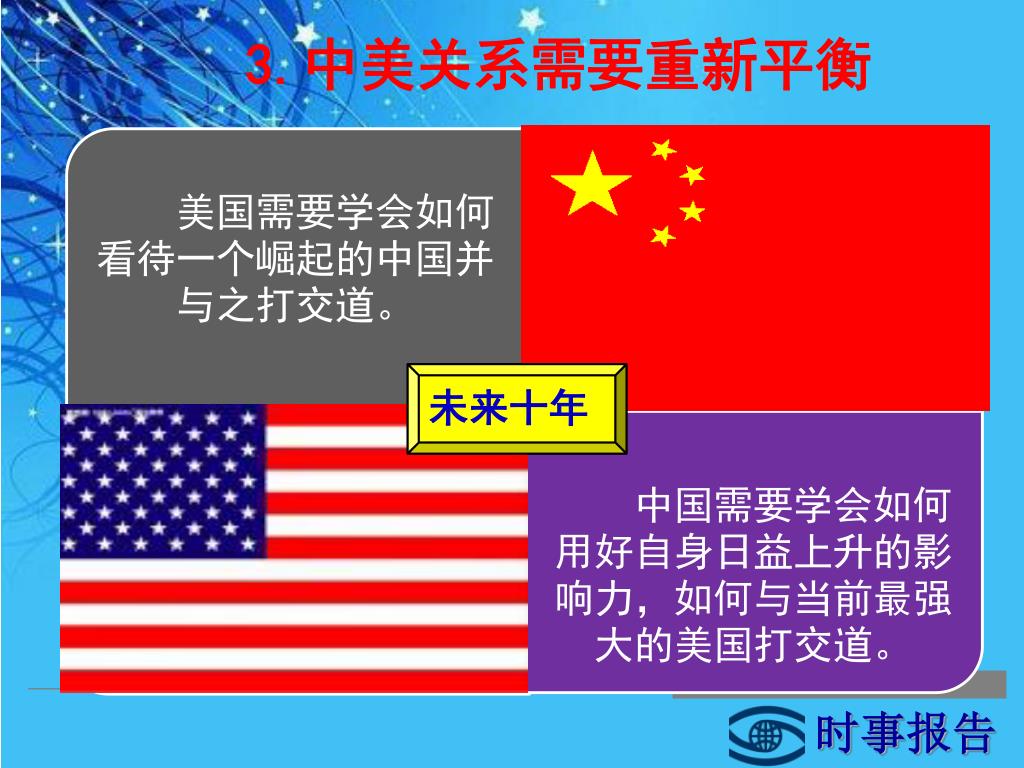 3. 中美关系需要重新平衡

美国需要学会如何看待一个崛起的中国并与之打交道。

未来十年

中国需要学会如何用好自身日益上升的影响力，如何与当前最强大的美国打交道。

时事报告